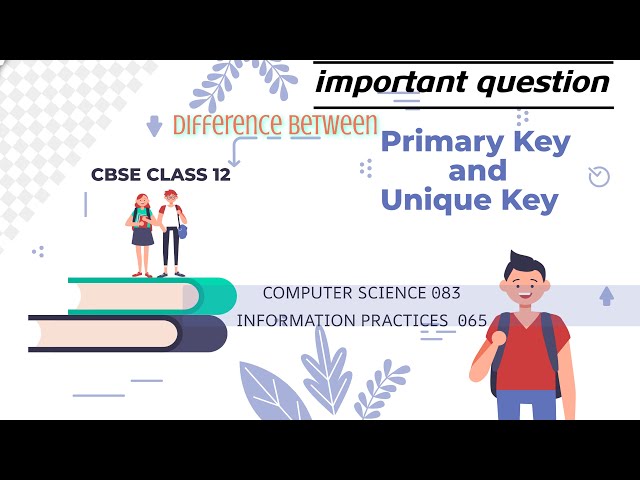 important question

Difference Between

Primary Key and Unique Key

CBSE CLASS 12

COMPUTER SCIENCE 083

INFORMATION PRACTICES 065